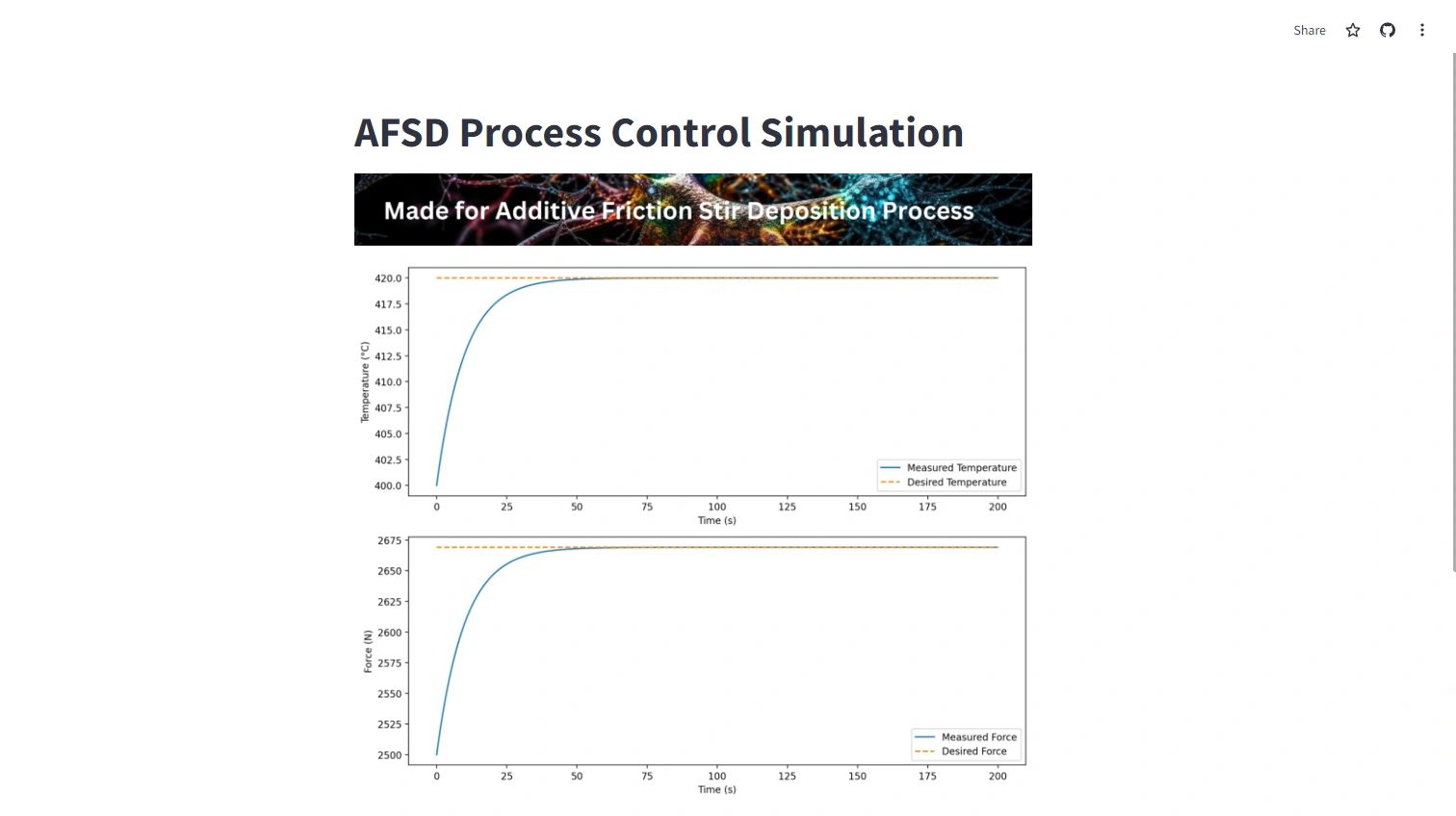 Share

AFSD Process Control Simulation

Made for Additive Friction Stir Deposition Process

420.0
417.5
415.0
412.5
410.0
407.5
405.0
402.5
400.0

Temperature (°C)

Measured Temperature
Desired Temperature

0 25 50 75 100 125 150 175 200
Time (s)

2675
2650
2625
2600
2575
2550
2525
2500

Force (N)

Measured Force
Desired Force

0 25 50 75 100 125 150 175 200
Time (s)